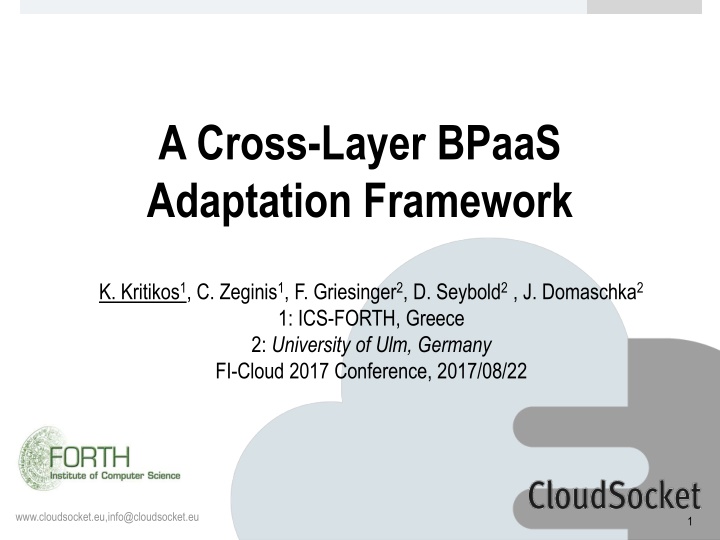 A Cross-Layer BPaaS Adaptation Framework

K. Kritikos$^1$, C. Zeginis$^1$, F. Griesinger$^2$, D. Seybold$^2$ , J. Domaschka$^2$
1: ICS-FORTH, Greece
2: University of Ulm, Germany
FI-Cloud 2017 Conference, 2017/08/22

FORTH
Institute of Computer Science

CloudSocket

www.cloudsocket.eu,info@cloudsocket.eu

1